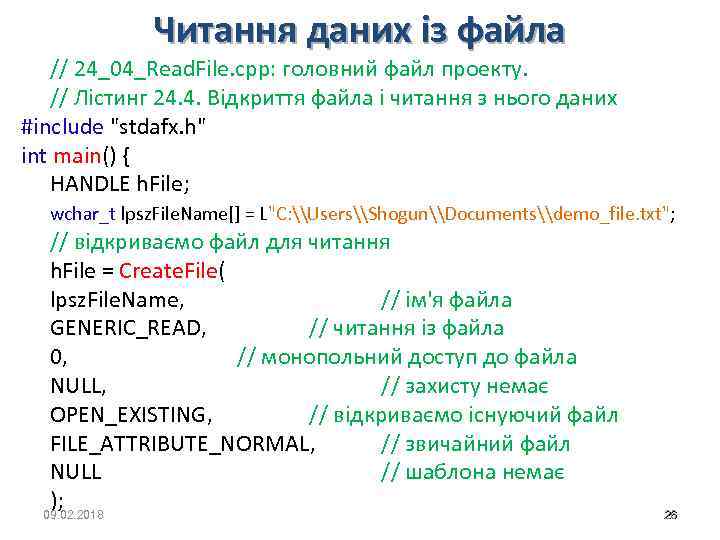 Читання даних із файла

// 24_04_ReadFile.cpp: головний файл проекту.
// Лістинг 24.4. Відкриття файла і читання з нього даних
#include "stdafx.h"
int main() {
HANDLE hFile;
wchar_t lpszFileName[] = L"C:\\Users\\Shogun\\Documents\\demo_file.txt";
// відкриваємо файл для читання
hFile = CreateFile(
lpszFileName, // ім'я файла
GENERIC_READ, // читання із файла
0, // монопольний доступ до файла
NULL, // захисту немає
OPEN_EXISTING, // відкриваємо існуючий файл
FILE_ATTRIBUTE_NORMAL, // звичайний файл
NULL // шаблона немає
);

09.02.2018

26